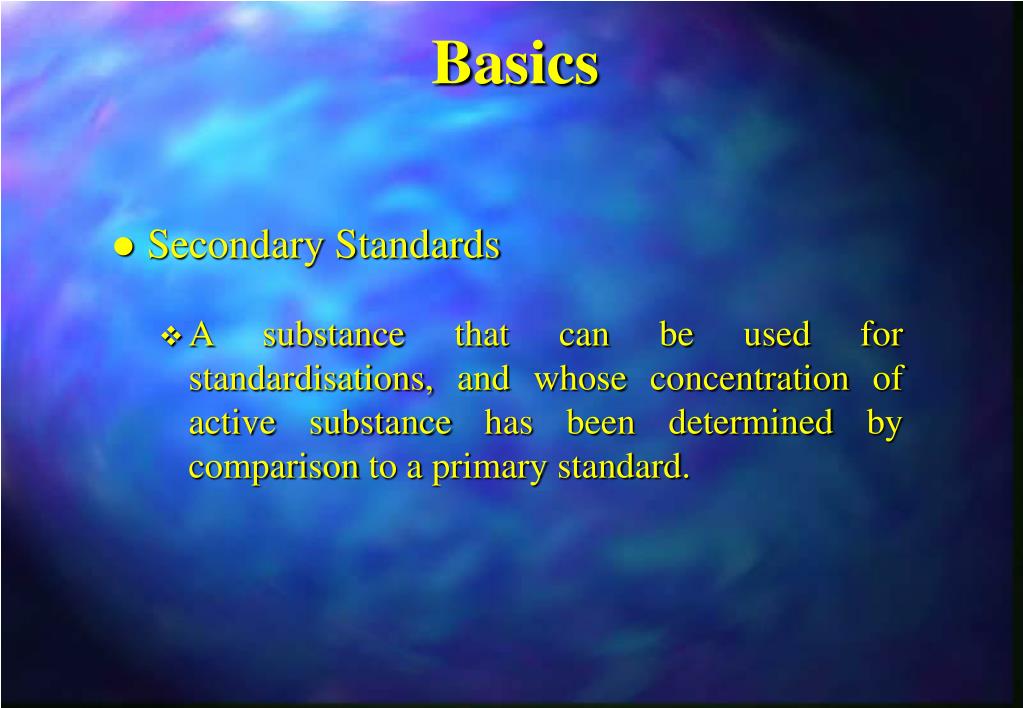 Basics

● Secondary Standards

❖ A substance that can be used for standardisations, and whose concentration of active substance has been determined by comparison to a primary standard.